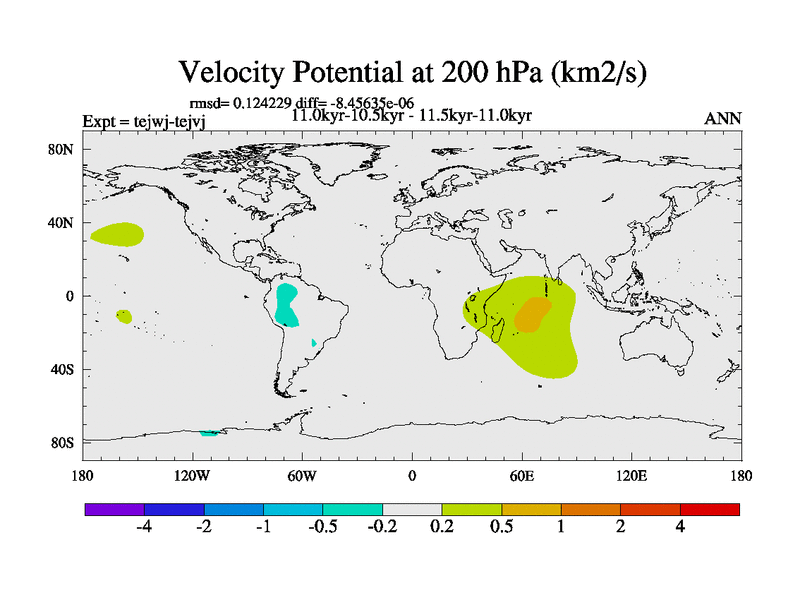 Velocity Potential at 200 hPa (km2/s)

rmsd= 0.124229 diff= -8.45635e-06

Expt = tejwj-tejvj

11.0kyr-10.5kyr - 11.5kyr-11.0kyr

ANN

80N
40N
0
40S
80S

180 120W 60W 0 60E 120E 180

-4 -2 -1 -0.5 -0.2 0.2 0.5 1 2 4